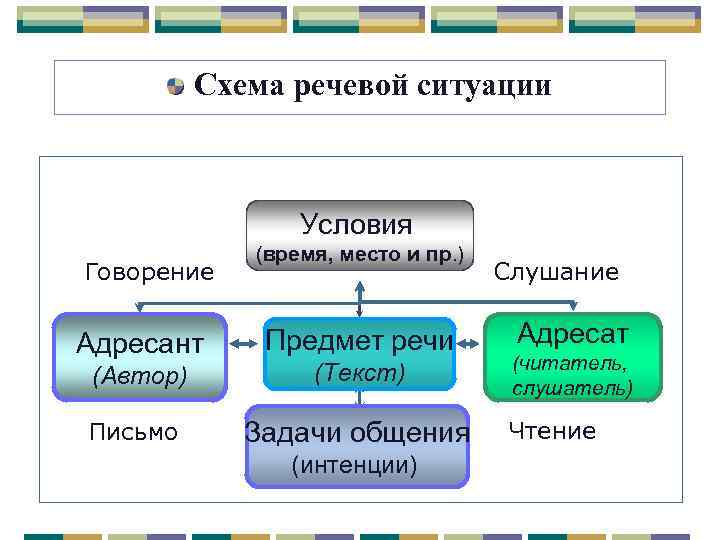 Схема речевой ситуации

Условия
(время, место и пр.)

Говорение

Слушание

Адресант
(Автор)

Предмет речи
(Текст)

Адресат
(читатель, слушатель)

Письмо

Задачи общения
(интенции)

Чтение